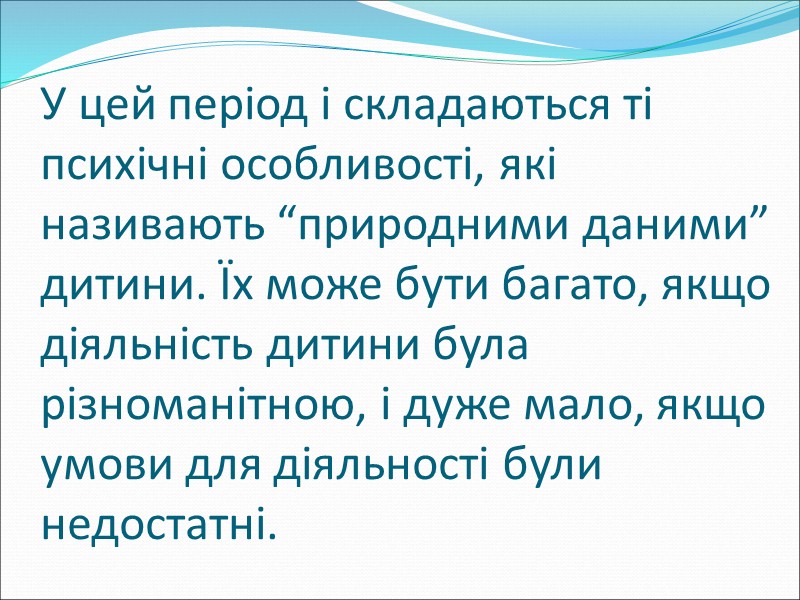 У цей період і складаються ті психічні особливості, які називають “природними даними” дитини. Їх може бути багато, якщо діяльність дитини була різноманітною, і дуже мало, якщо умови для діяльності були недостатні.